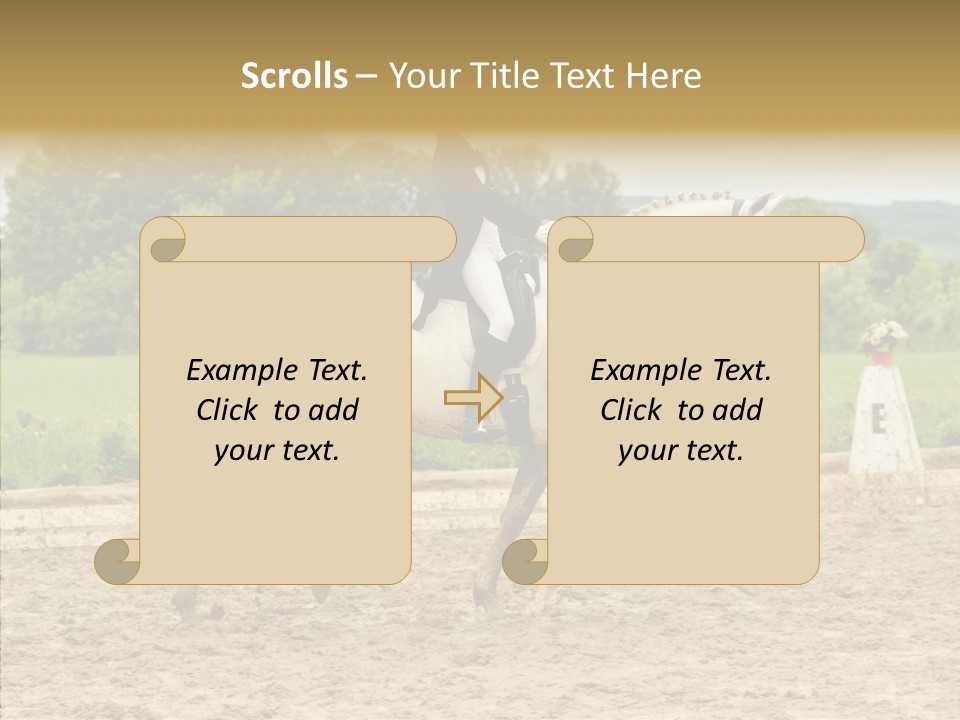 Scrolls – Your Title Text Here

Example Text. Click to add your text.

Example Text. Click to add your text.

E